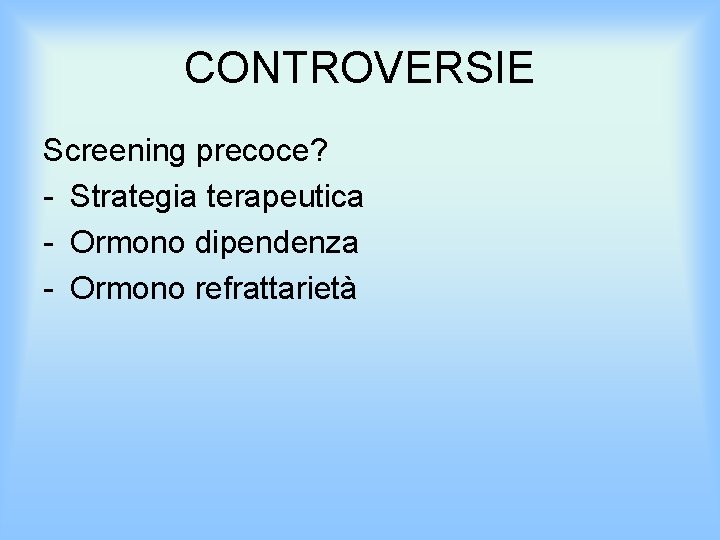 CONTROVERSIE

Screening precoce?
- Strategia terapeutica
- Ormono dipendenza
- Ormono refrattarietà